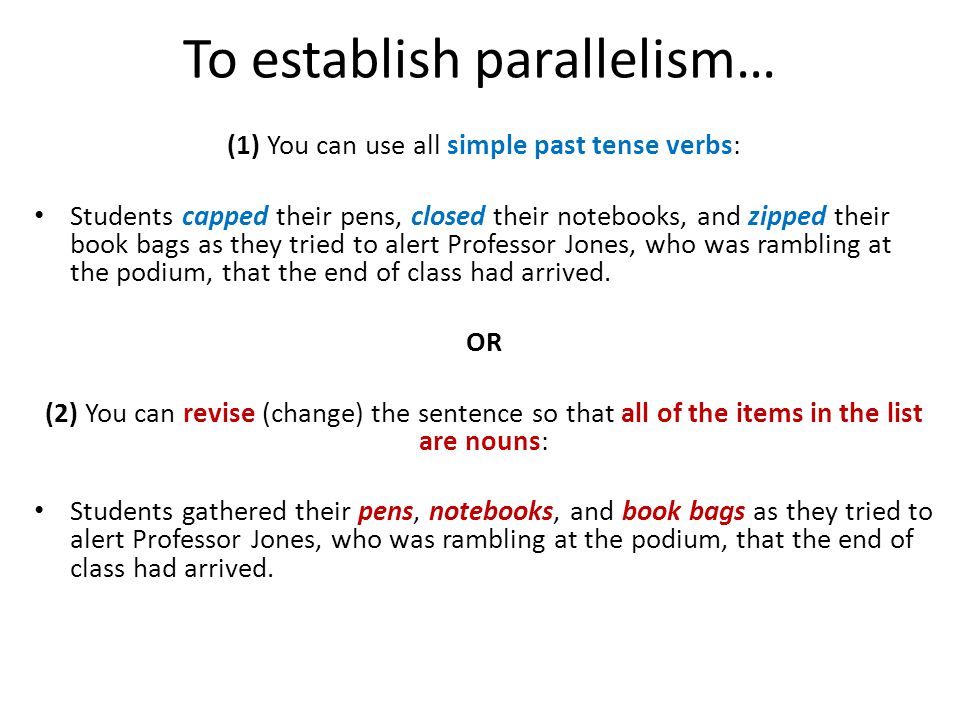 To establish parallelism…

(1) You can use all simple past tense verbs:

• Students capped their pens, closed their notebooks, and zipped their book bags as they tried to alert Professor Jones, who was rambling at the podium, that the end of class had arrived.

OR

(2) You can revise (change) the sentence so that all of the items in the list are nouns:

• Students gathered their pens, notebooks, and book bags as they tried to alert Professor Jones, who was rambling at the podium, that the end of class had arrived.